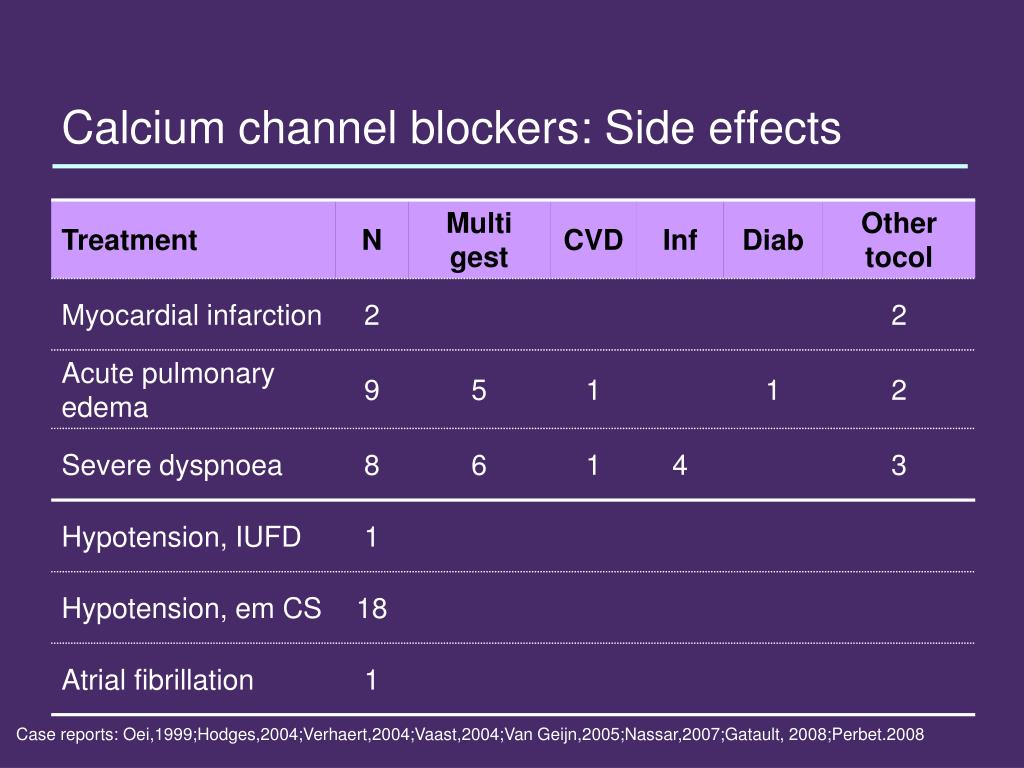 Calcium channel blockers: Side effects

| Treatment | N | Multi gest | CVD | Inf | Diab | Other tocol |
|---|---|---|---|---|---|---|
| Myocardial infarction | 2 | | | | | 2 |
| Acute pulmonary edema | 9 | 5 | 1 | | 1 | 2 |
| Severe dyspnoea | 8 | 6 | 1 | 4 | | 3 |
| Hypotension, IUFD | 1 | | | | | |
| Hypotension, em CS | 18 | | | | | |
| Atrial fibrillation | 1 | | | | | |

Case reports: Oei,1999;Hodges,2004;Verhaert,2004;Vaast,2004;Van Geijn,2005;Nassar,2007;Gatault, 2008;Perbet.2008